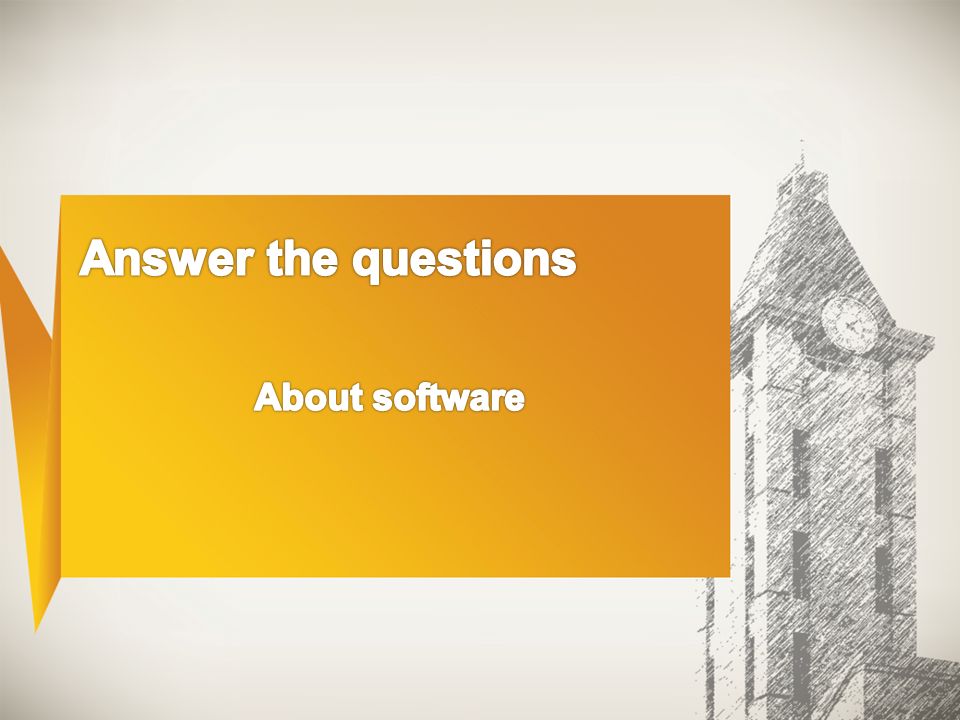 Answer the questions

About software